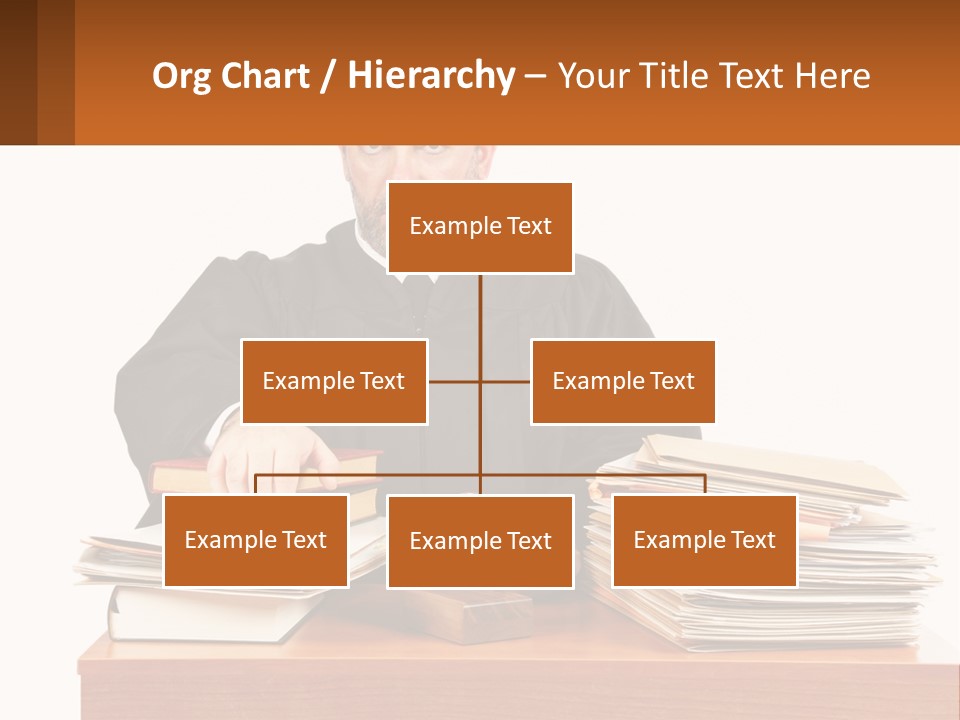 Org Chart / Hierarchy – Your Title Text Here

Example Text

Example Text

Example Text

Example Text

Example Text

Example Text